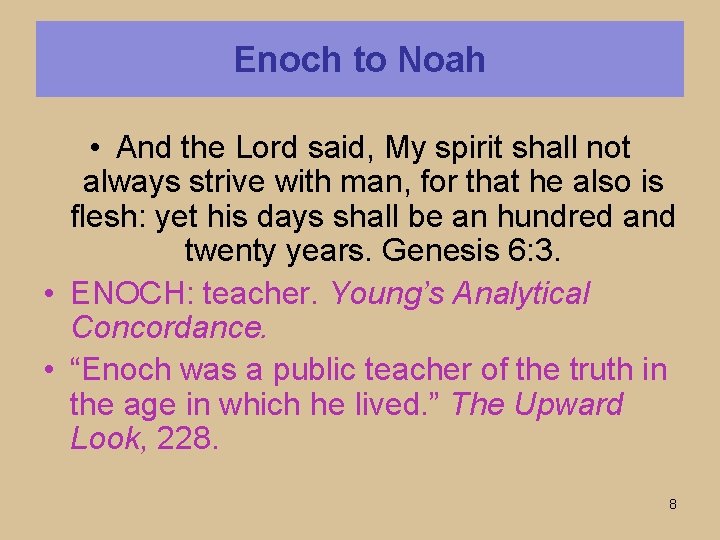 Enoch to Noah

• And the Lord said, My spirit shall not always strive with man, for that he also is flesh: yet his days shall be an hundred and twenty years. Genesis 6:3.

• ENOCH: teacher. Young's Analytical Concordance.

• "Enoch was a public teacher of the truth in the age in which he lived." The Upward Look, 228.

8